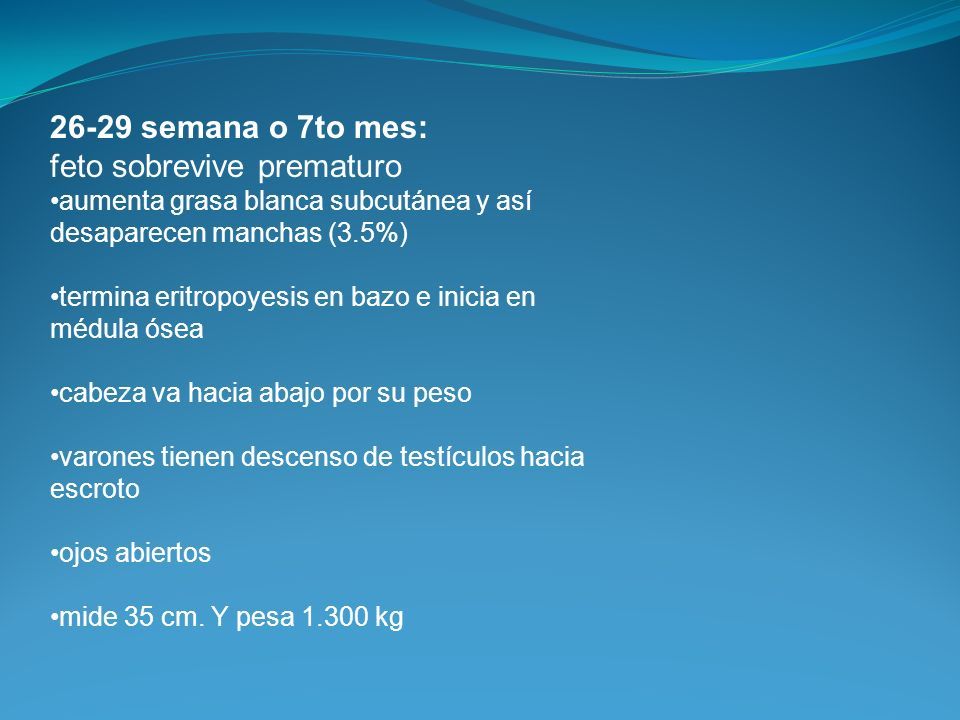 26-29 semana o 7to mes:
feto sobrevive prematuro
•aumenta grasa blanca subcutánea y así desaparecen manchas (3.5%)

•termina eritropoyesis en bazo e inicia en médula ósea

•cabeza va hacia abajo por su peso

•varones tienen descenso de testículos hacia escroto

•ojos abiertos

•mide 35 cm. Y pesa 1.300 kg